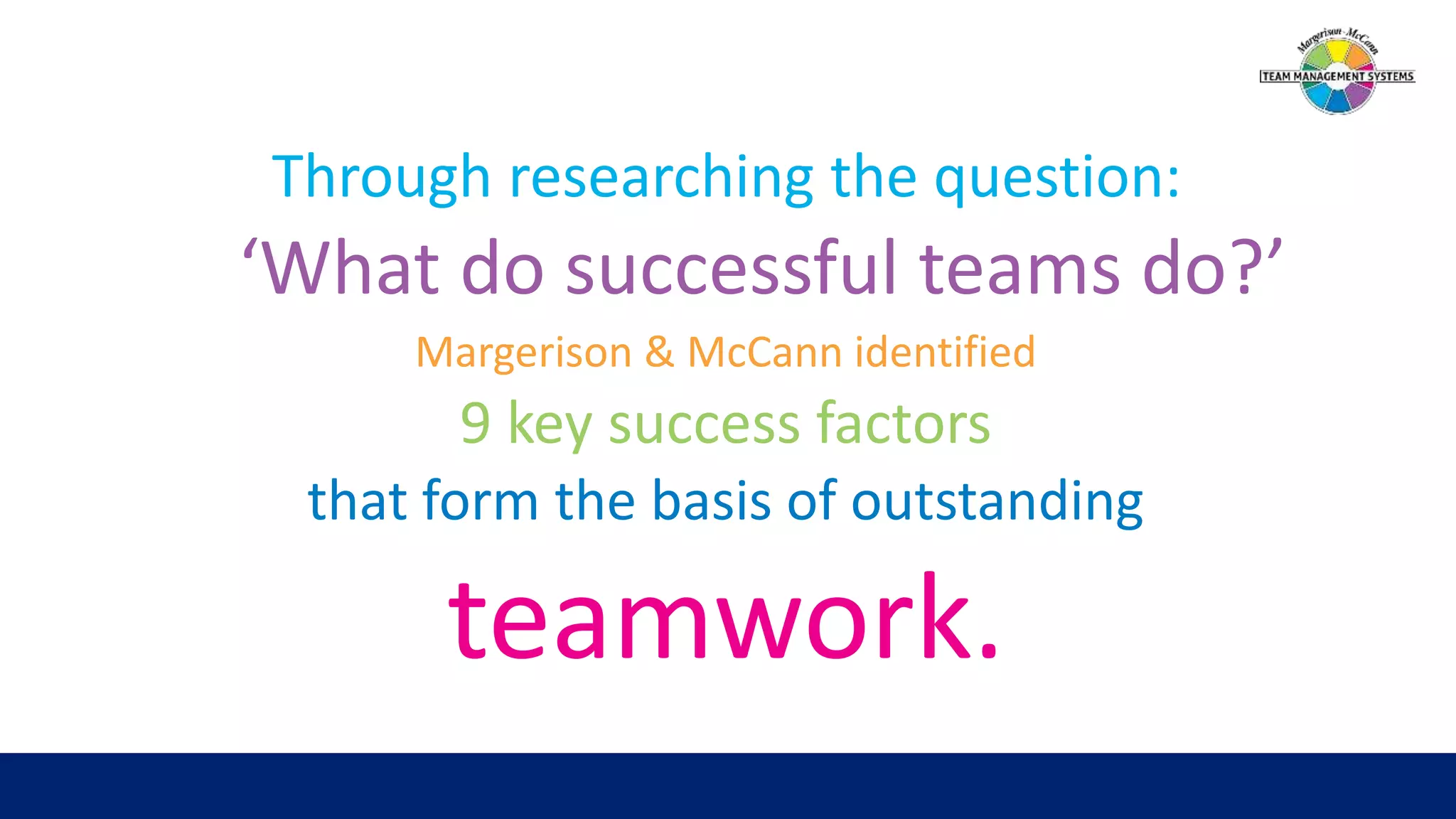 Margerison-McCann
TEAM MANAGEMENT SYSTEMS

Through researching the question:
‘What do successful teams do?’
Margerison & McCann identified
9 key success factors
that form the basis of outstanding
teamwork.